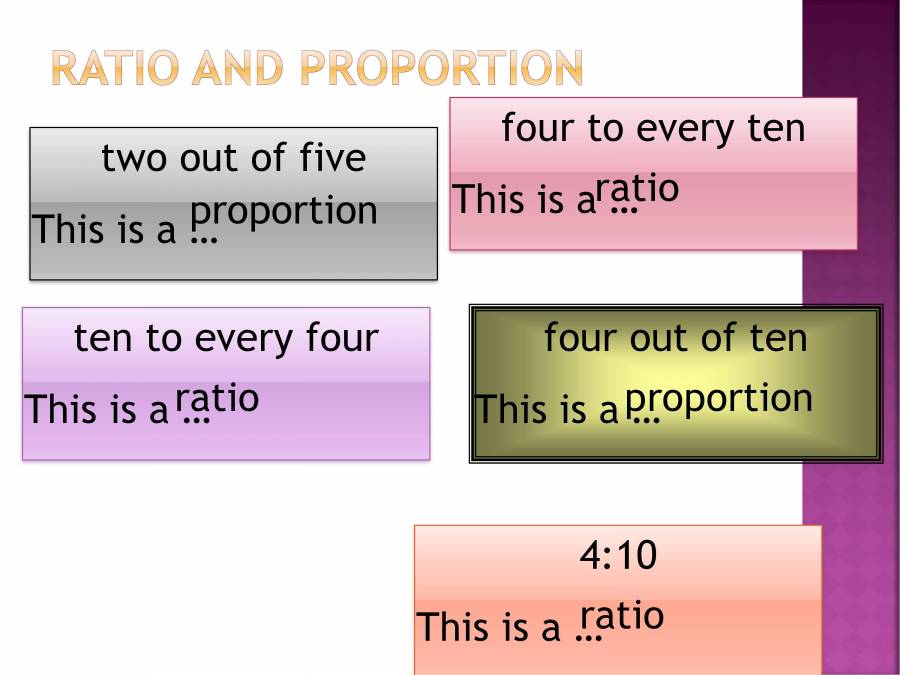 RATIO AND PROPORTION

two out of five

This is a … proportion

four to every ten

This is a … ratio

ten to every four

This is a … ratio

four out of ten

This is a … proportion

4:10

This is a … ratio